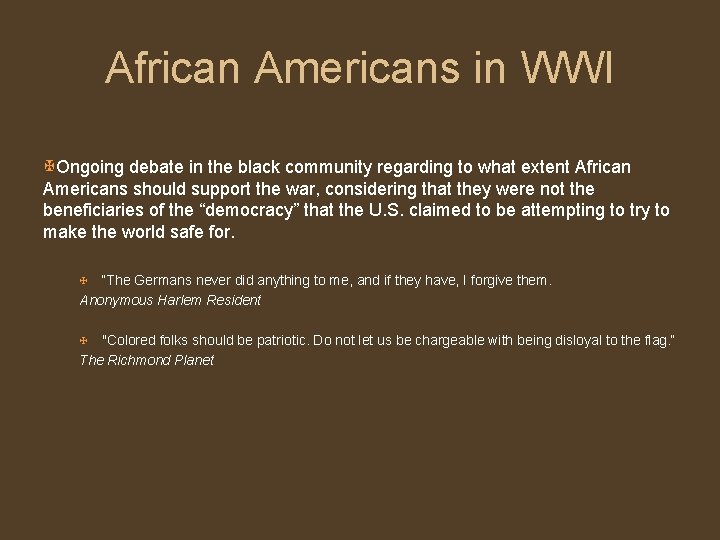 African Americans in WWI

Ongoing debate in the black community regarding to what extent African Americans should support the war, considering that they were not the beneficiaries of the “democracy” that the U.S. claimed to be attempting to try to make the world safe for.

"The Germans never did anything to me, and if they have, I forgive them.
Anonymous Harlem Resident

"Colored folks should be patriotic. Do not let us be chargeable with being disloyal to the flag."
The Richmond Planet